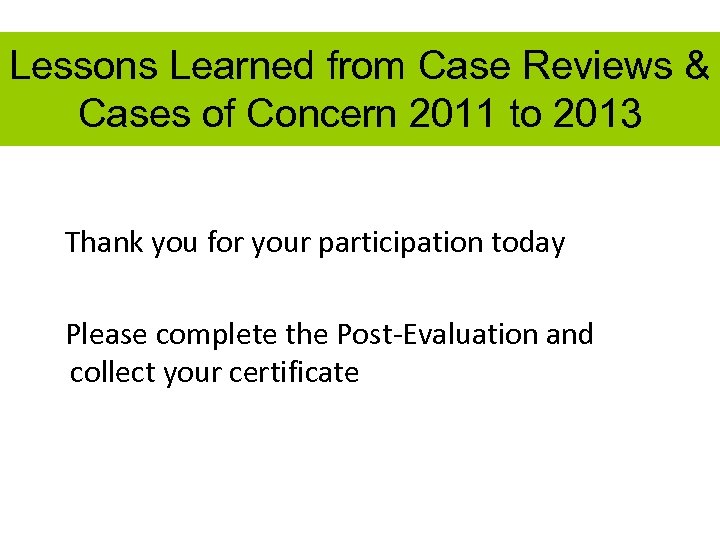 Lessons Learned from Case Reviews & Cases of Concern 2011 to 2013

Thank you for your participation today

Please complete the Post-Evaluation and collect your certificate